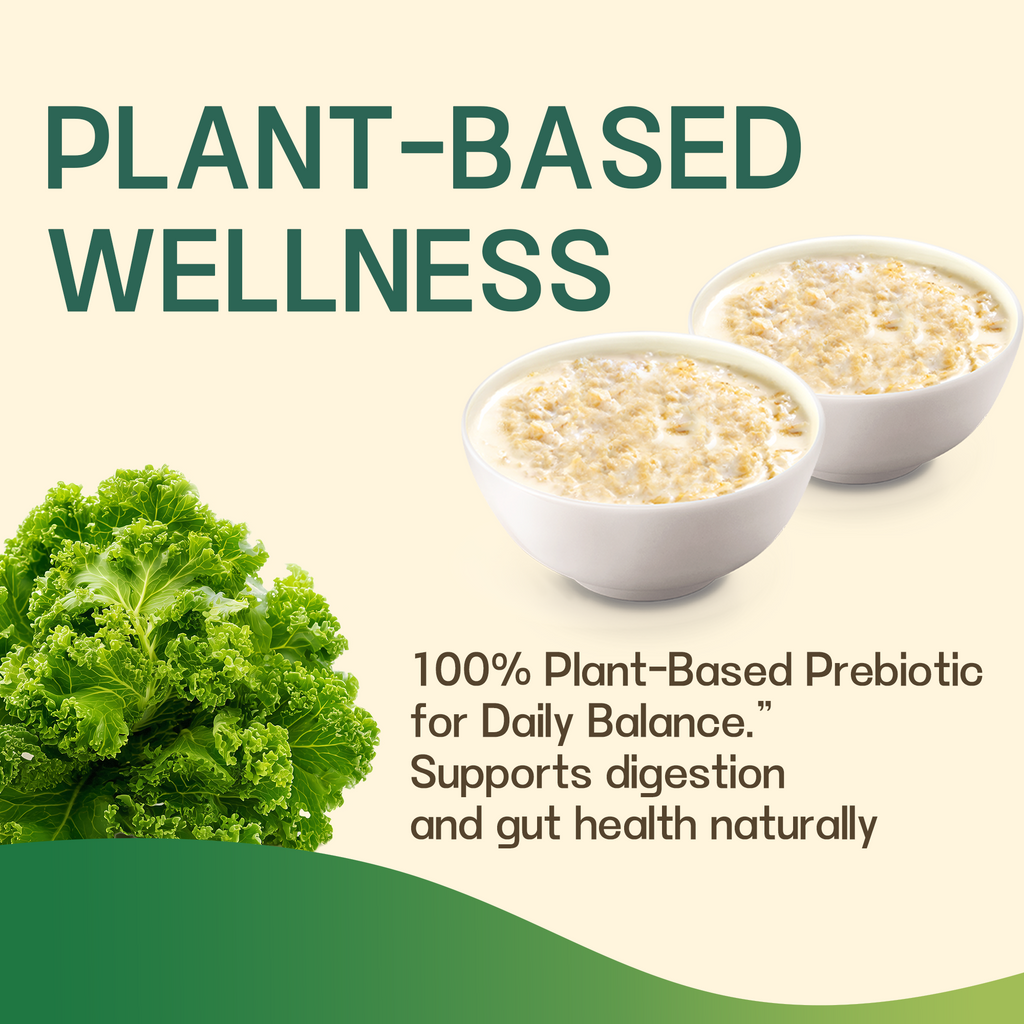 PLANT-BASED WELLNESS

100% Plant-Based Prebiotic for Daily Balance.”
Supports digestion and gut health naturally